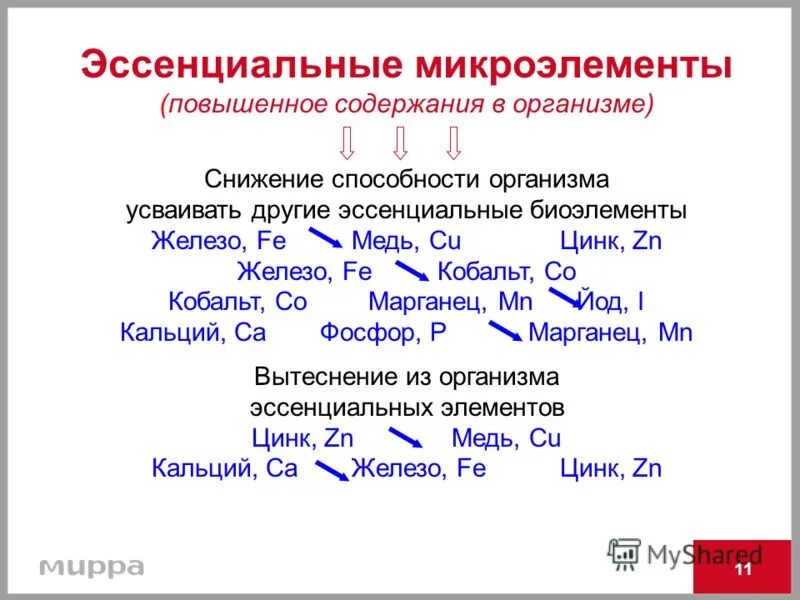 Эссенциальные микроэлементы
(повышенное содержания в организме)

Снижение способности организма усваивать другие эссенциальные биоэлементы
Железо, Fe Медь, Cu Цинк, Zn
Железо, Fe Кобальт, Co
Кобальт, Co Марганец, Mn Йод, I
Кальций, Ca Фосфор, P Марганец, Mn

Вытеснение из организма эссенциальных элементов
Цинк, Zn Медь, Cu
Кальций, Ca Железо, Fe Цинк, Zn

мирра

MyShared

11